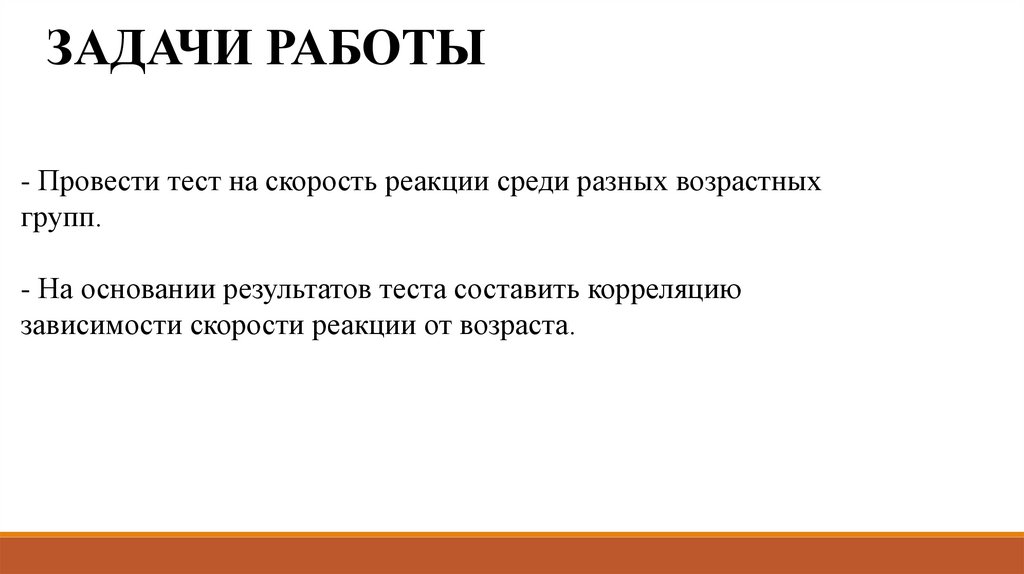 ЗАДАЧИ РАБОТЫ

- Провести тест на скорость реакции среди разных возрастных групп.

- На основании результатов теста составить корреляцию зависимости скорости реакции от возраста.